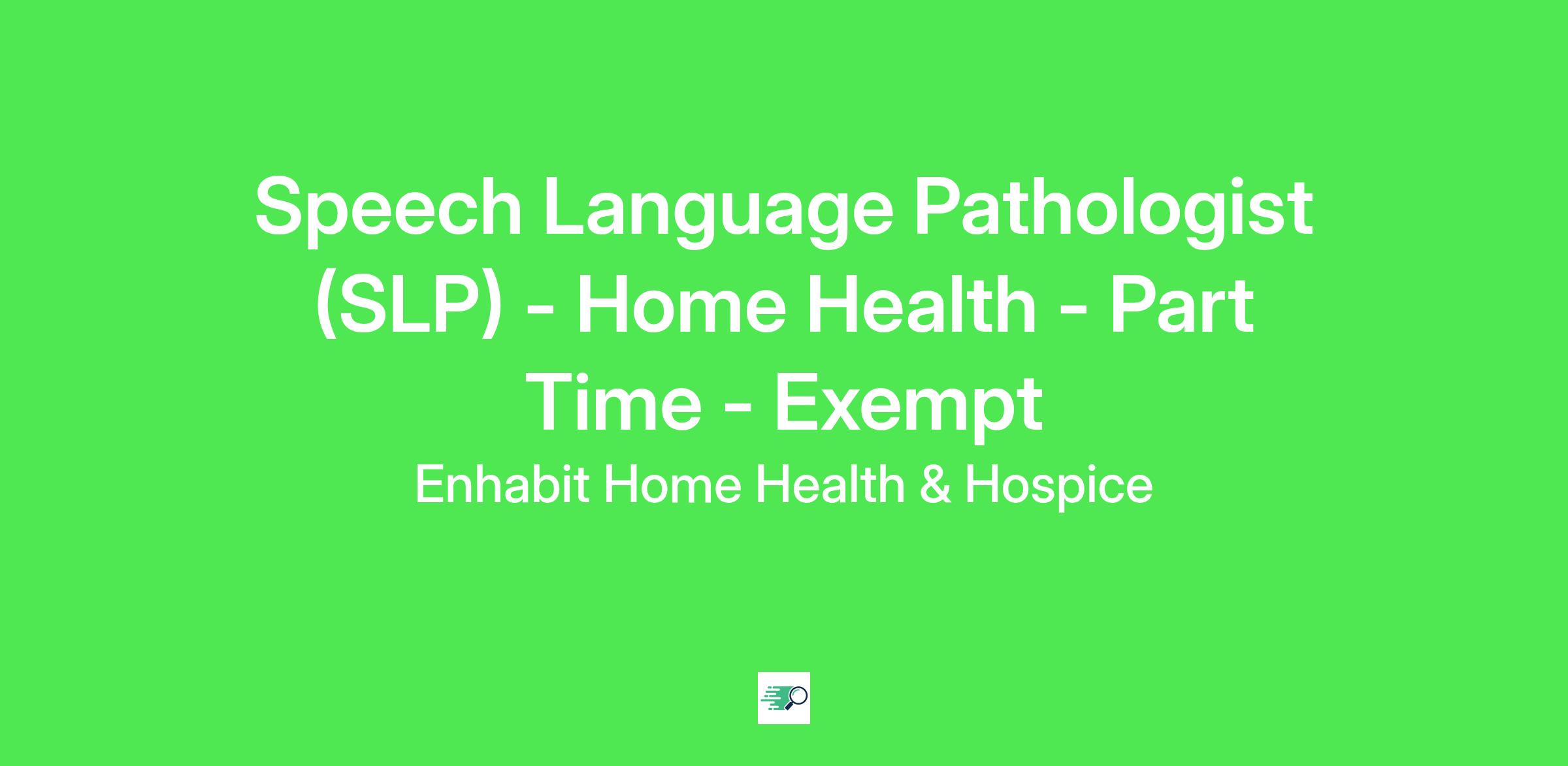 Speech Language Pathologist (SLP) - Home Health - Part Time - Exempt

Enhabit Home Health & Hospice